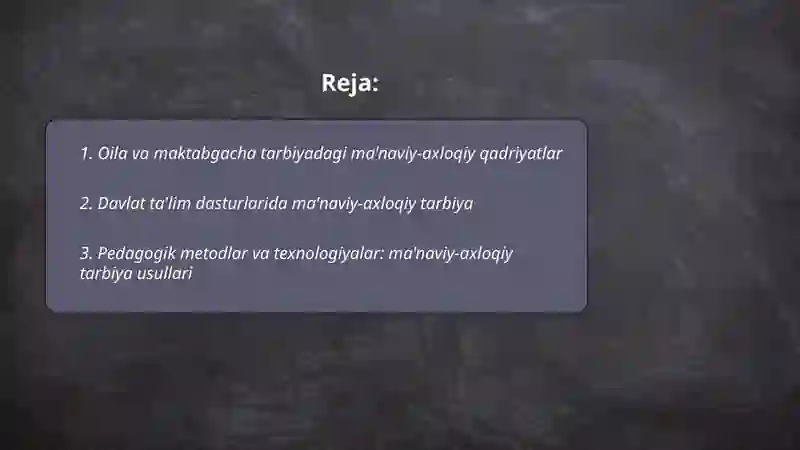 Reja:

1. Oila va maktabgacha tarbiyadagi ma'naviy-axloqiy qadriyatlar

2. Davlat ta'lim dasturlarida ma'naviy-axloqiy tarbiya

3. Pedagogik metodlar va texnologiyalar: ma'naviy-axloqiy tarbiya usullari